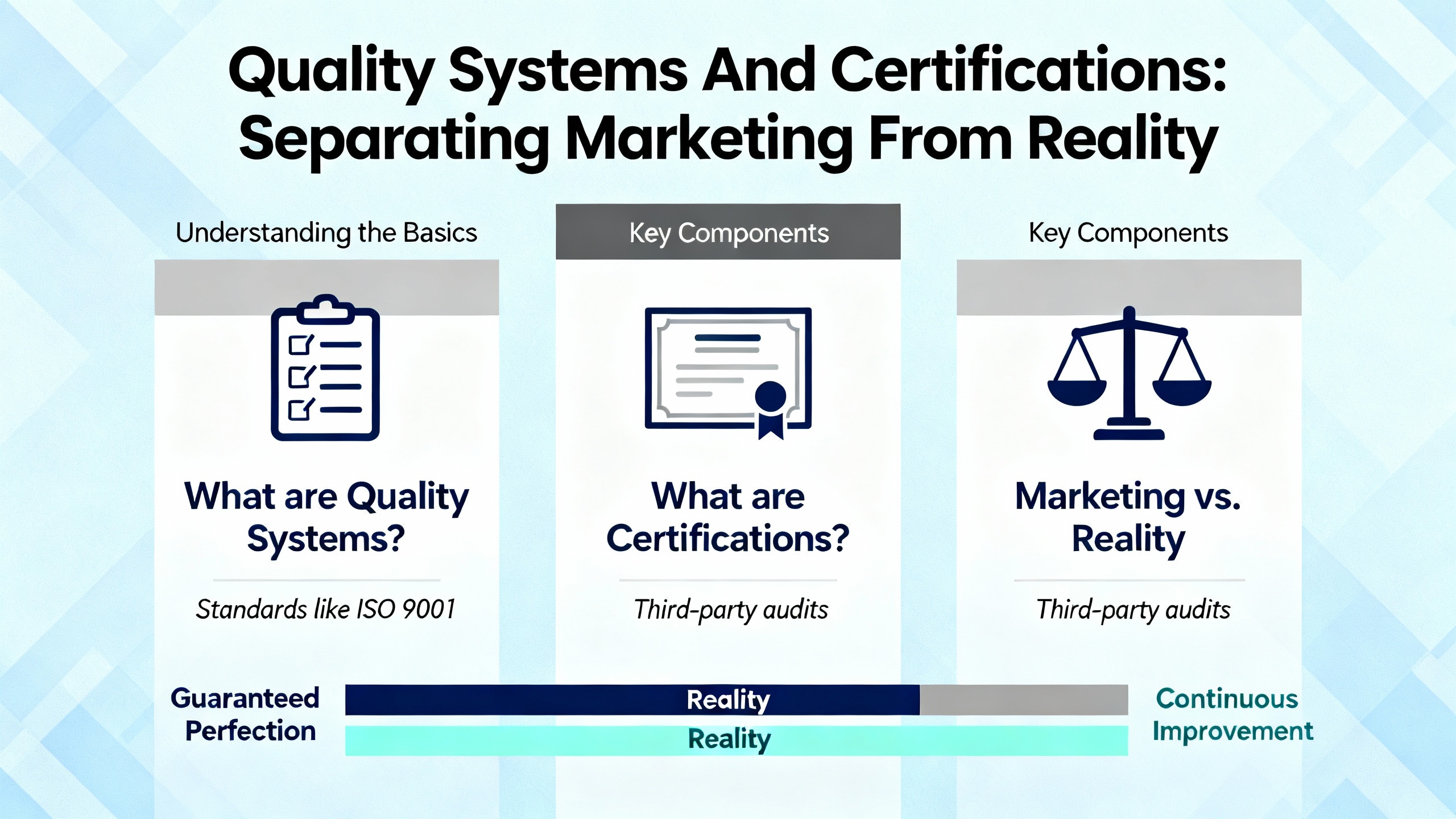 Quality Systems And Certifications: Separating Marketing From Reality

Understanding the Basics

What are Quality Systems?

Standards like ISO 9001

Key Components

What are Certifications?

Third-party audits

Key Components

Marketing vs. Reality

Third-party audits

Guaranteed Perfection

Reality

Reality

Continuous Improvement